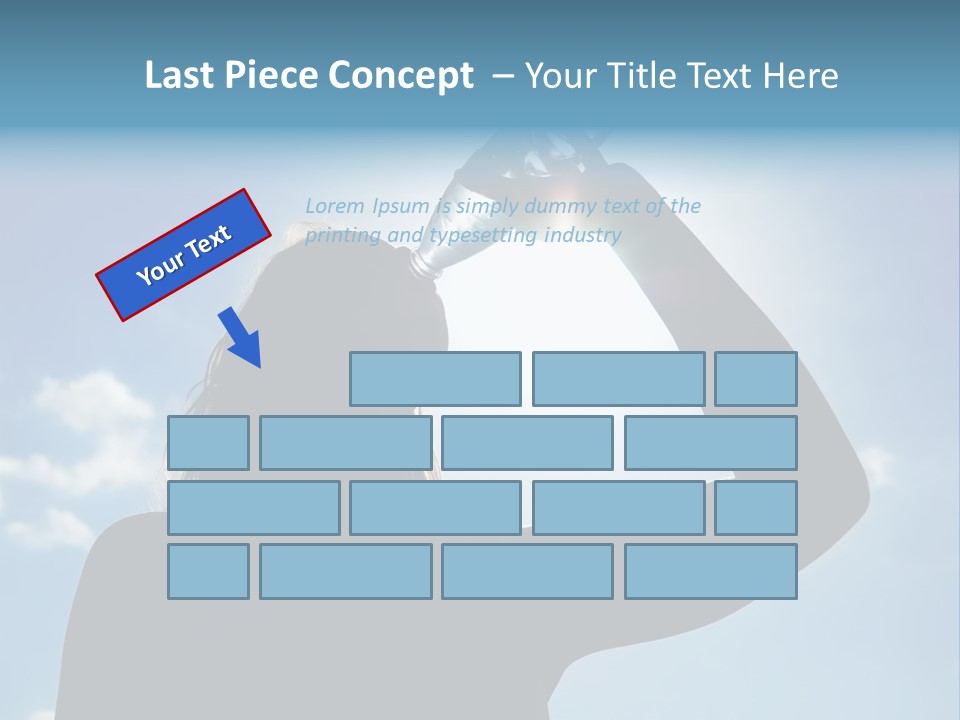 Last Piece Concept – Your Title Text Here

Your Text

Lorem Ipsum is simply dummy text of the printing and typesetting industry